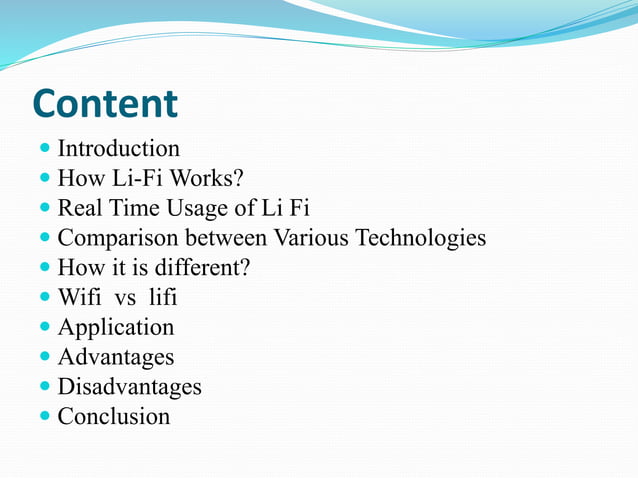 Content

- Introduction
- How Li-Fi Works?
- Real Time Usage of Li Fi
- Comparison between Various Technologies
- How it is different?
- Wifi vs lifi
- Application
- Advantages
- Disadvantages
- Conclusion